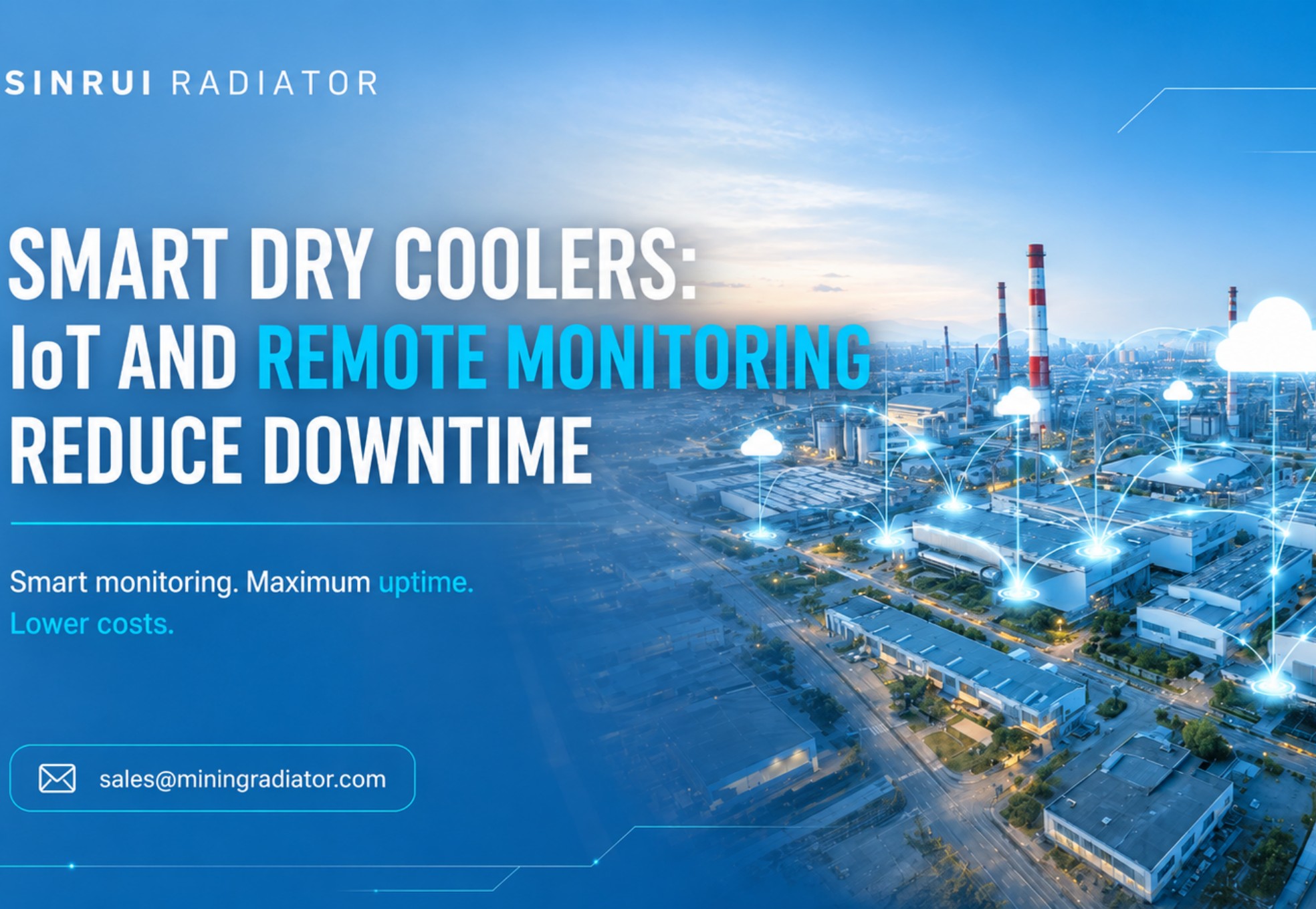 SINRUI RADIATOR

SMART DRY COOLERS: IoT AND REMOTE MONITORING REDUCE DOWNTIME

Smart monitoring. Maximum uptime. Lower costs.

sales@miningradiator.com